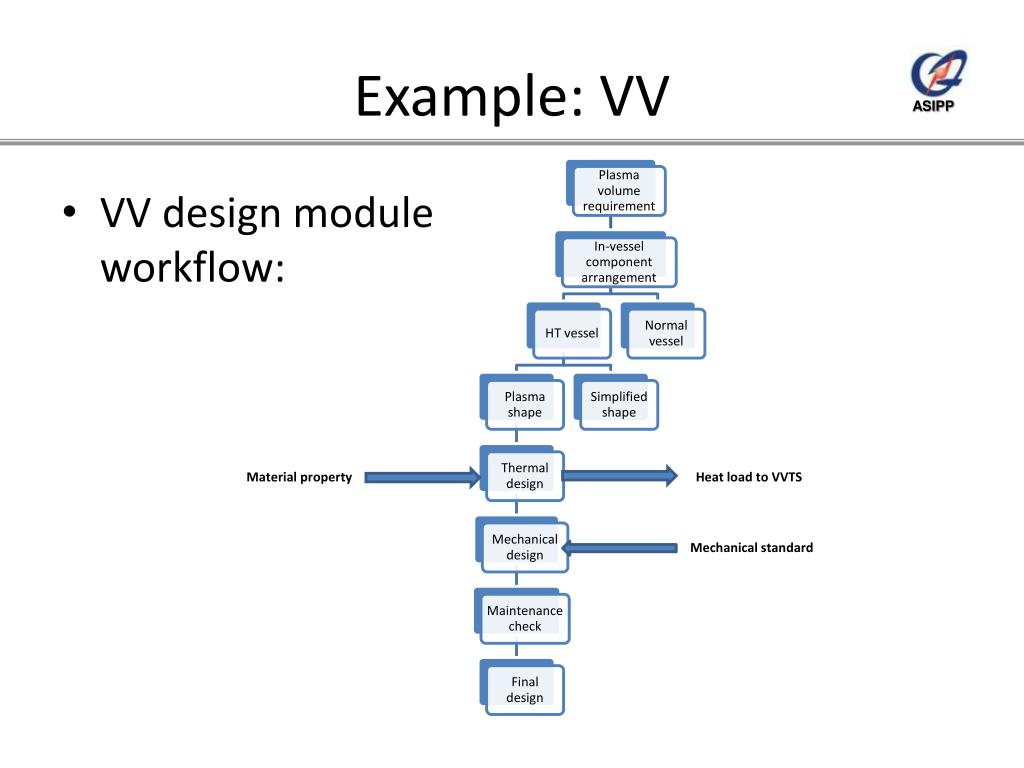 Example: VV

ASIPP

• VV design module workflow:

Plasma volume requirement

In-vessel component arrangement

HT vessel

Normal vessel

Plasma shape

Simplified shape

Material property

Thermal design

Heat load to VVTS

Mechanical design

Mechanical standard

Maintenance check

Final design